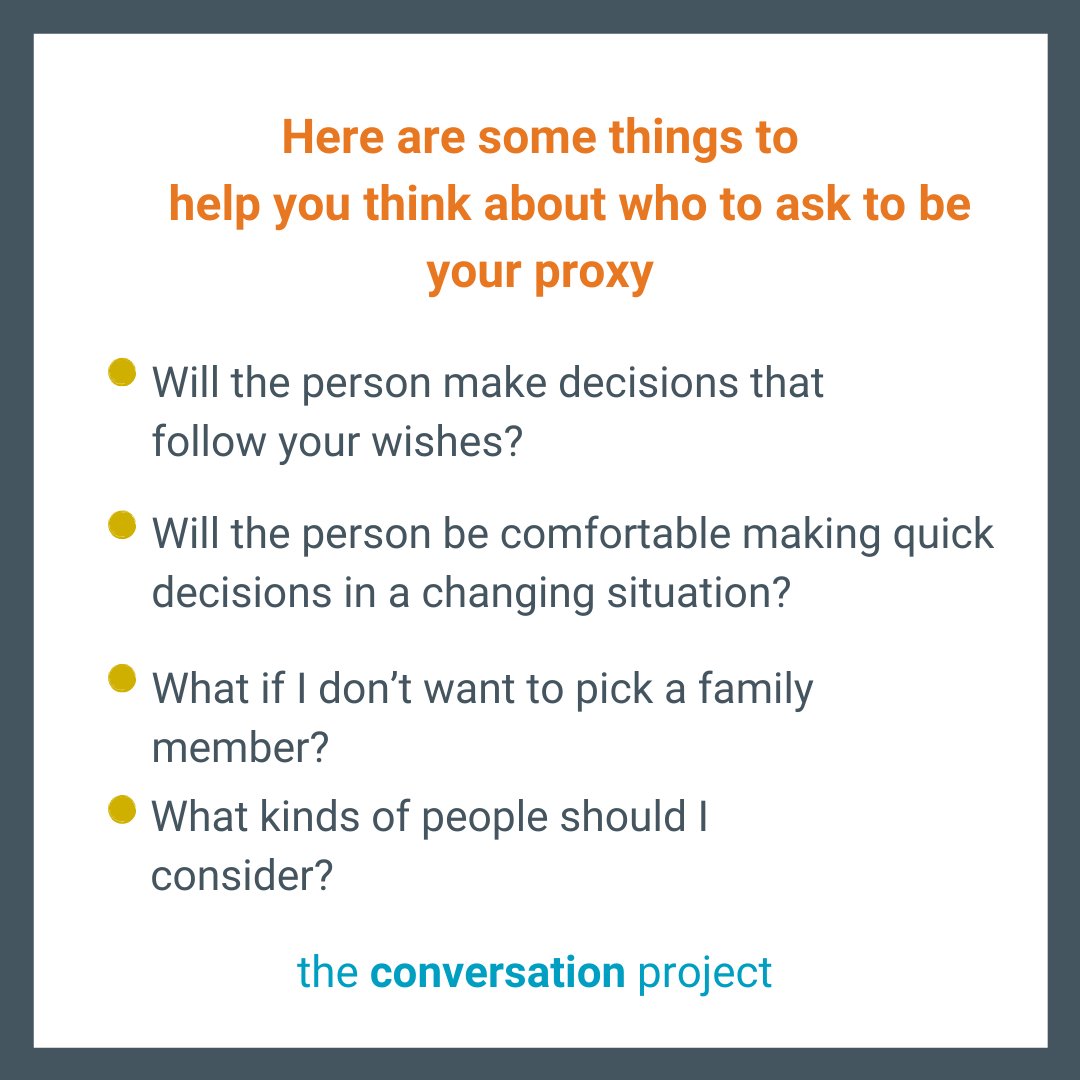 Here are some things to help you think about who to ask to be your proxy

Will the person make decisions that follow your wishes?

Will the person be comfortable making quick decisions in a changing situation?

What if I don't want to pick a family member?

What kinds of people should I consider?

the conversation project